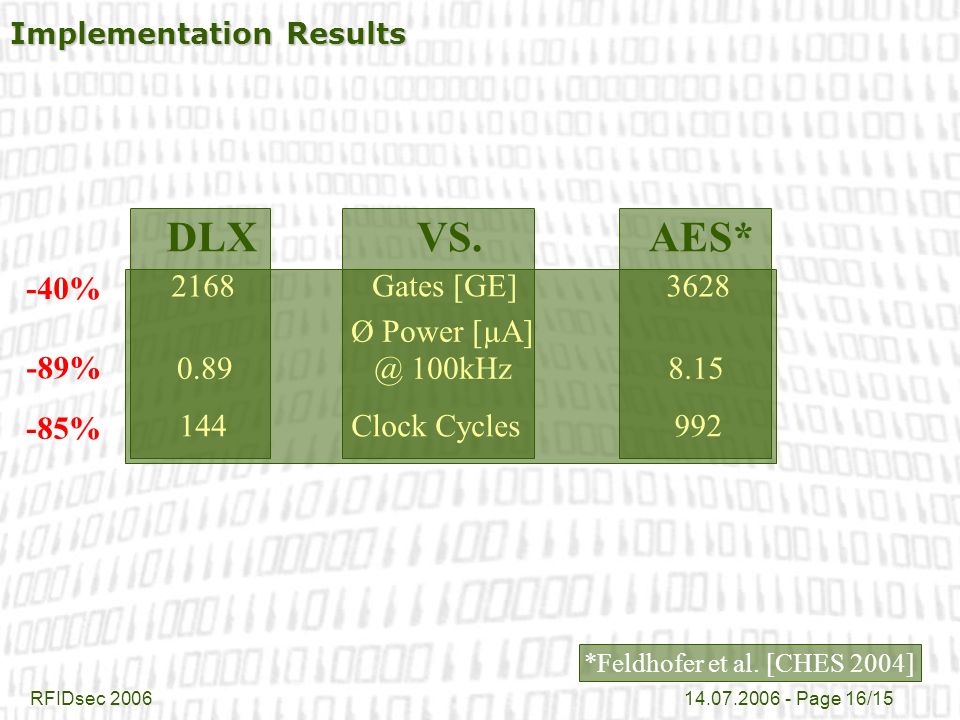 Implementation Results

|  | DLX | VS. | AES* |
|---|---|---|---|
| -40% | 2168 | Gates [GE] | 3628 |
| -89% | 0.89 | Ø Power [µA] @ 100kHz | 8.15 |
| -85% | 144 | Clock Cycles | 992 |

*Feldhofer et al. [CHES 2004]

RFIDsec 2006

14.07.2006 - Page 16/15